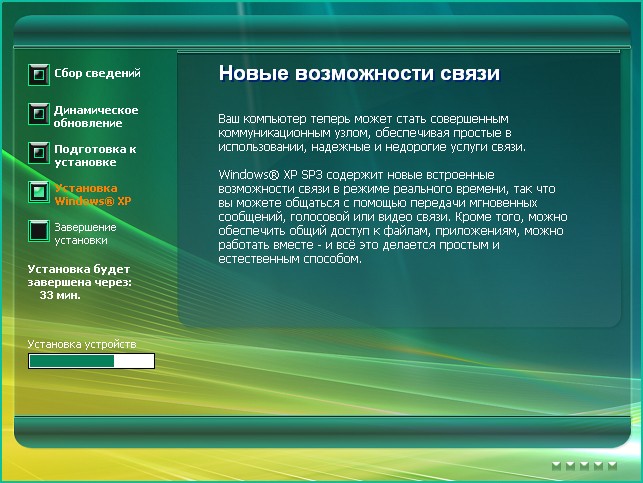 Сбор сведений

Динамическое обновление

Подготовка к установке

Установка Windows® XP

Завершение установки

Установка будет завершена через: 33 мин.

Установка устройств

Новые возможности связи

Ваш компьютер теперь может стать совершенным коммуникационным узлом, обеспечивая простые в использовании, надежные и недорогие услуги связи.

Windows® XP SP3 содержит новые встроенные возможности связи в режиме реального времени, так что вы можете общаться с помощью передачи мгновенных сообщений, голосовой или видео связи. Кроме того, можно обеспечить общий доступ к файлам, приложениям, можно работать вместе - и всё это делается простым и естественным способом.